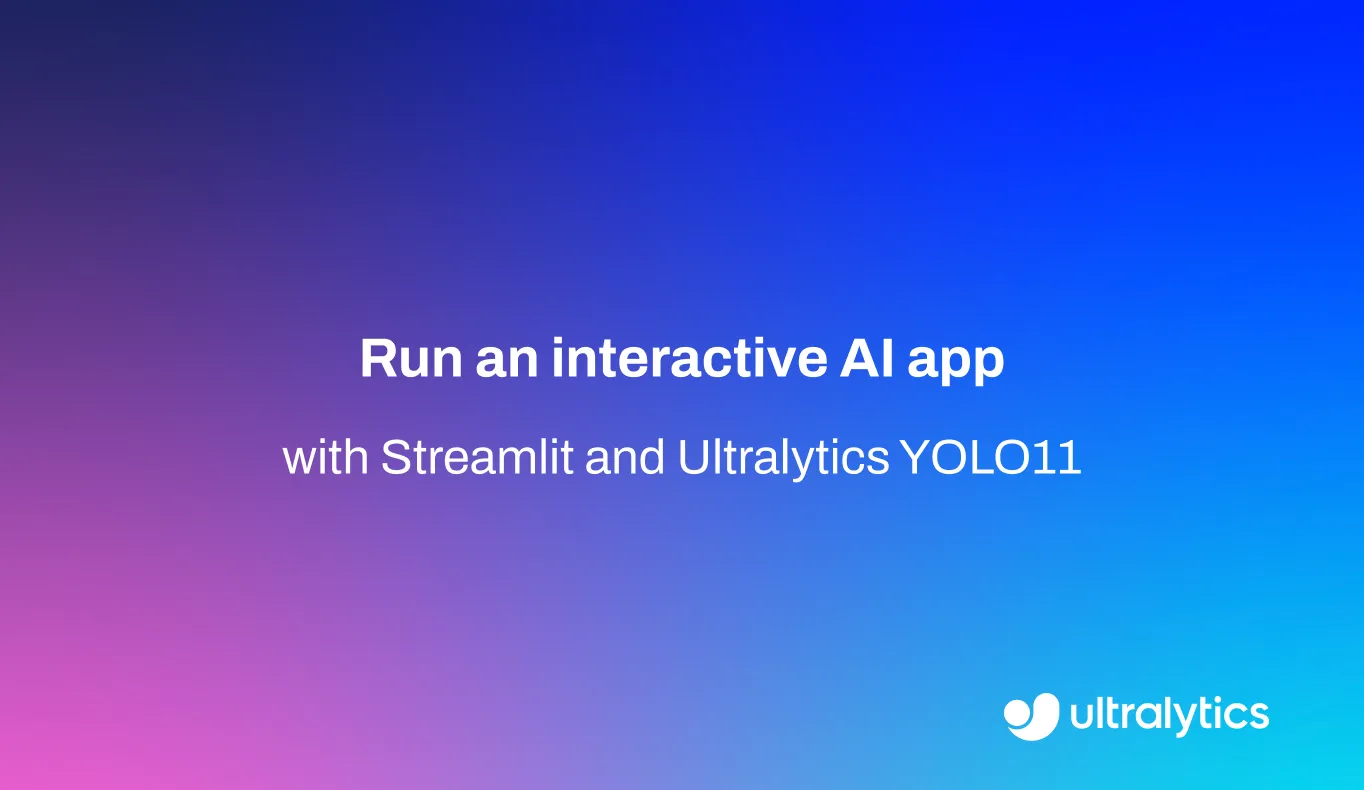 Run an interactive AI app

with Streamlit and Ultralytics YOLO11

ultralytics